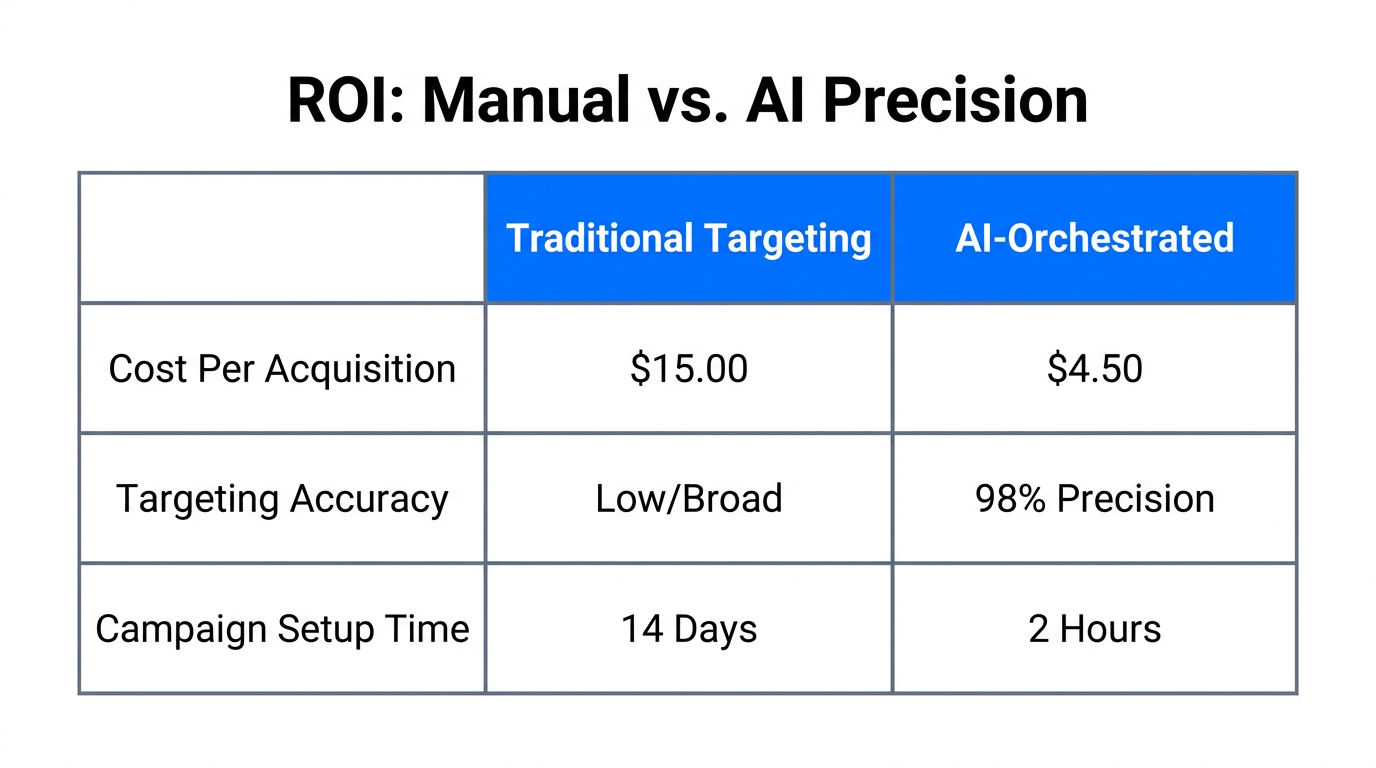 ROI: Manual vs. AI Precision

| | Traditional Targeting | AI-Orchestrated |
|---|---|---|
| Cost Per Acquisition | \$15.00 | \$4.50 |
| Targeting Accuracy | Low/Broad | 98% Precision |
| Campaign Setup Time | 14 Days | 2 Hours |